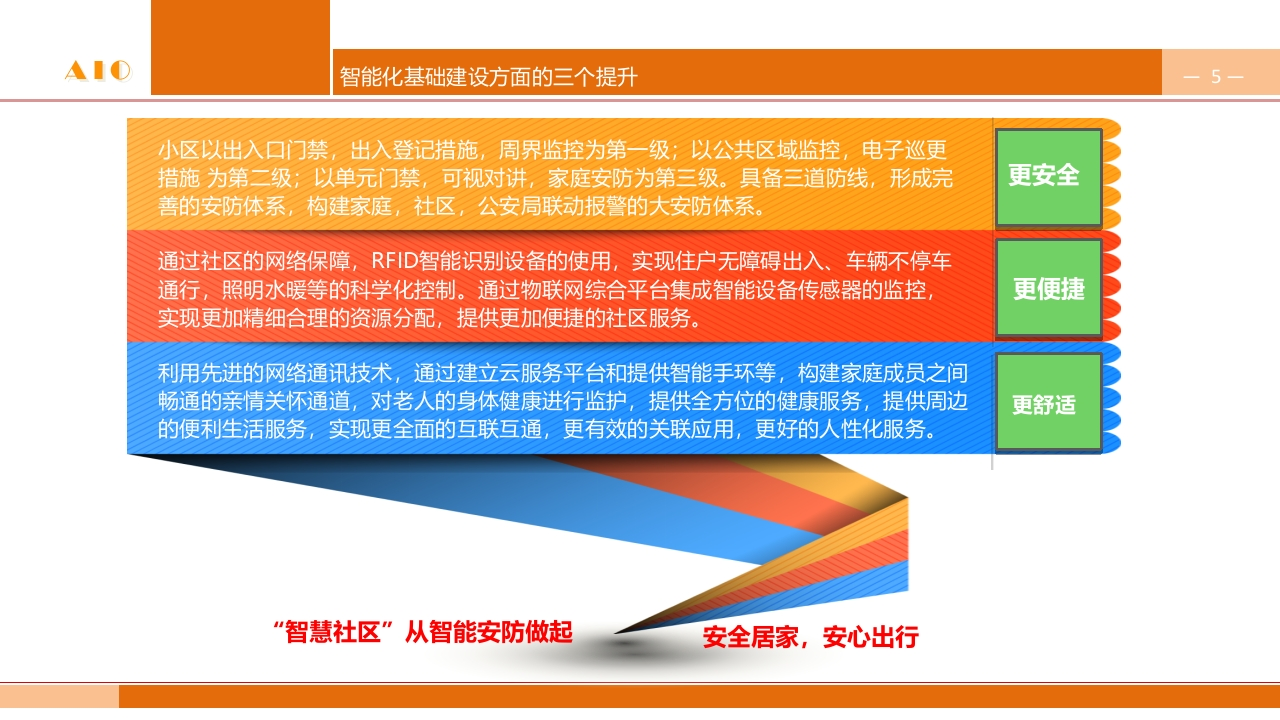 AIO

智能化基础建设方面的三个提升

— 5 —

小区以出入口门禁，出入登记措施，周界监控为第一级；以公共区域监控，电子巡更措施 为第二级；以单元门禁，可视对讲，家庭安防为第三级。具备三道防线，形成完善的安防体系，构建家庭，社区，公安局联动报警的大安防体系。

更安全

通过社区的网络保障，RFID智能识别设备的使用，实现住户无障碍出入、车辆不停车通行，照明水暖等的科学化控制。通过物联网综合平台集成智能设备传感器的监控，实现更加精细合理的资源分配，提供更加便捷的社区服务。

更便捷

利用先进的网络通讯技术，通过建立云服务平台和提供智能手环等，构建家庭成员之间畅通的亲情关怀通道，对老人的身体健康进行监护，提供全方位的健康服务，提供周边的便利生活服务，实现更全面的互联互通，更有效的关联应用，更好的人性化服务。

更舒适

“智慧社区”从智能安防做起

安全居家，安心出行